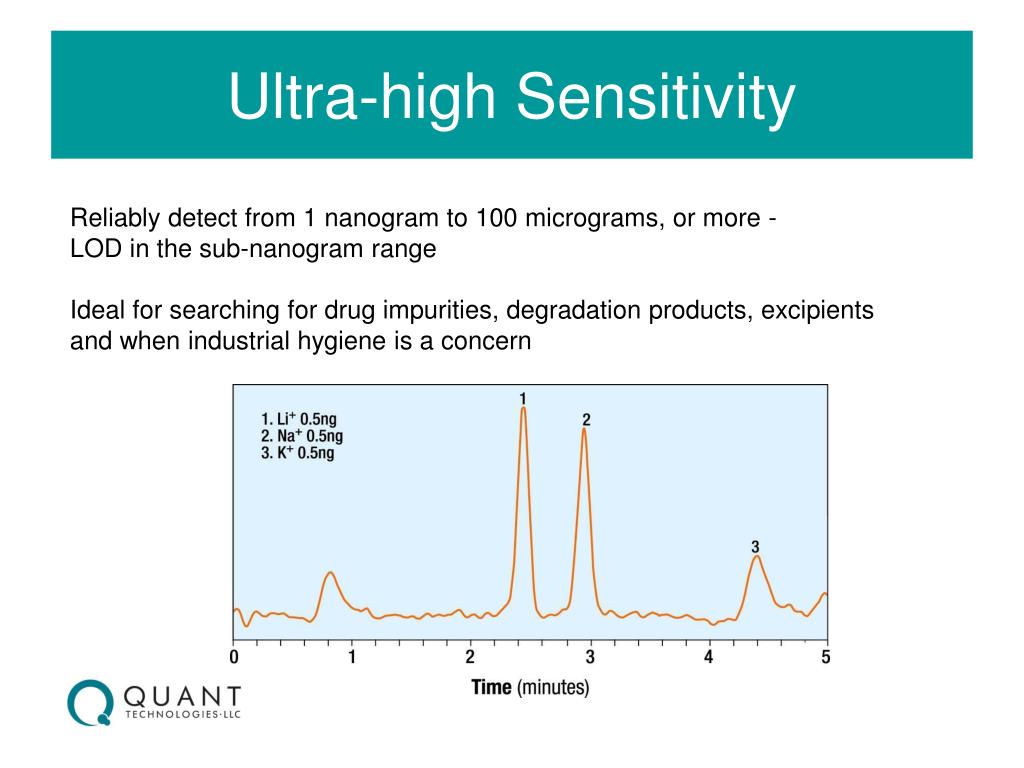 Ultra-high Sensitivity

Reliably detect from 1 nanogram to 100 micrograms, or more - LOD in the sub-nanogram range

Ideal for searching for drug impurities, degradation products, excipients and when industrial hygiene is a concern

1. $Li^+$ 0.5ng
2. $Na^+$ 0.5ng
3. $K^+$ 0.5ng

1

2

3

0 1 2 3 4 5

Time (minutes)

QUANT
TECHNOLOGIES·LLC